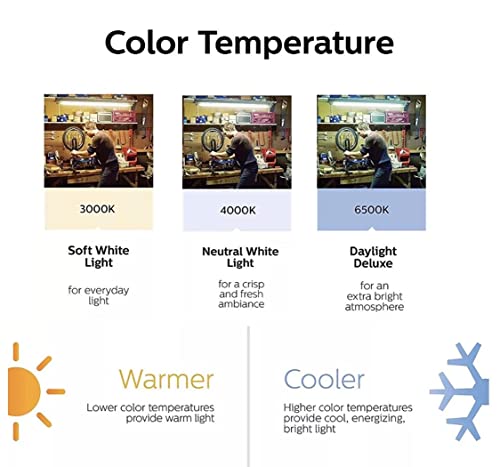 Color Temperature

3000K

Soft White Light

for everyday light

4000K

Neutral White Light

for a crisp and fresh ambiance

6500K

Daylight Deluxe

for an extra bright atmosphere

Warmer

Lower color temperatures provide warm light

Cooler

Higher color temperatures provide cool, energizing, bright light